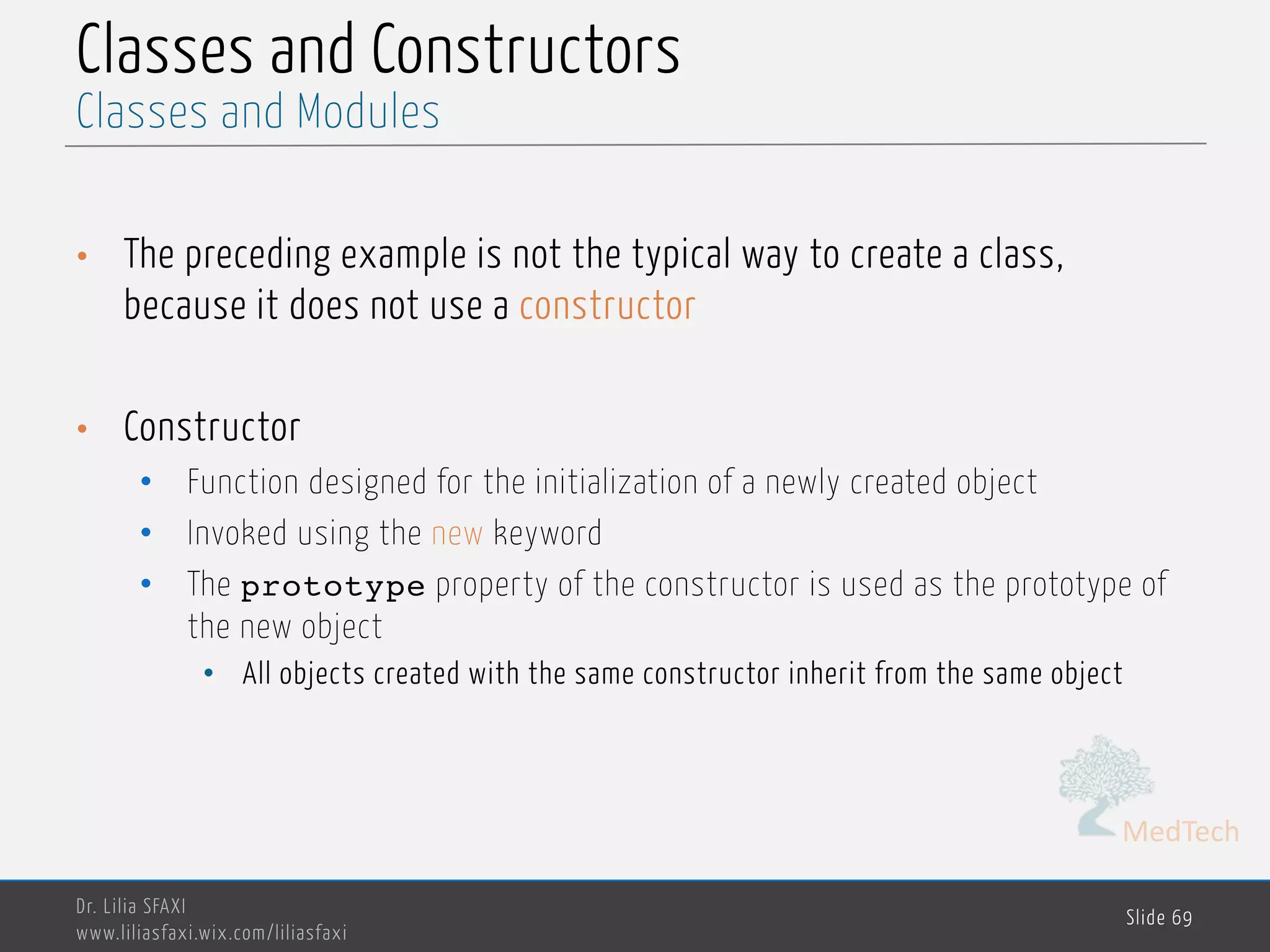 Classes and Constructors
Classes and Modules

• The preceding example is not the typical way to create a class, because it does not use a constructor

• Constructor
  • Function designed for the initialization of a newly created object
  • Invoked using the new keyword
  • The prototype property of the constructor is used as the prototype of the new object
    • All objects created with the same constructor inherit from the same object

MedTech

Dr. Lilia SFAXI
www.liliasfaxi.wix.com/liliasfaxi

Slide 69